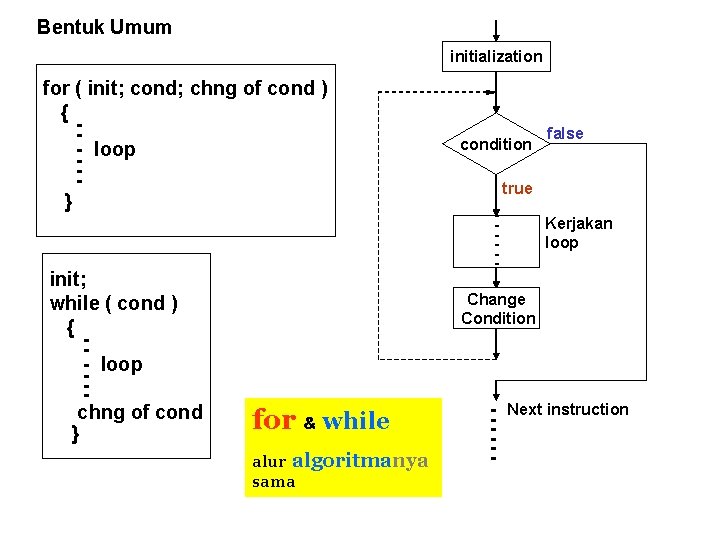 Bentuk Umum

for ( init; cond; chng of cond )
{
loop
}

init;
while ( cond )
{
loop
chng of cond
}

for & while

alur algoritmanya sama

initialization

condition

false

true

Kerjakan loop

Change Condition

Next instruction